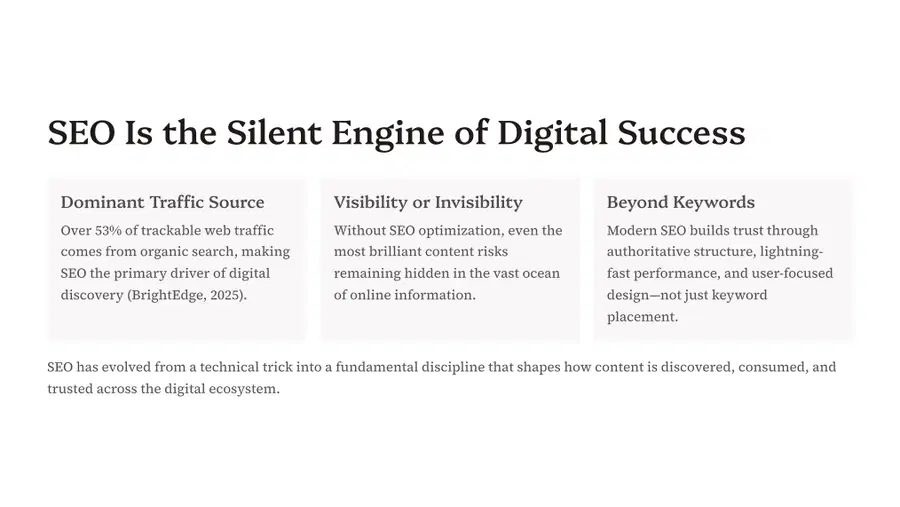 SEO Is the Silent Engine of Digital Success

Dominant Traffic Source

Over 53% of trackable web traffic comes from organic search, making SEO the primary driver of digital discovery (BrightEdge, 2025).

Visibility or Invisibility

Without SEO optimization, even the most brilliant content risks remaining hidden in the vast ocean of online information.

Beyond Keywords

Modern SEO builds trust through authoritative structure, lightning-fast performance, and user-focused design—not just keyword placement.

SEO has evolved from a technical trick into a fundamental discipline that shapes how content is discovered, consumed, and trusted across the digital ecosystem.